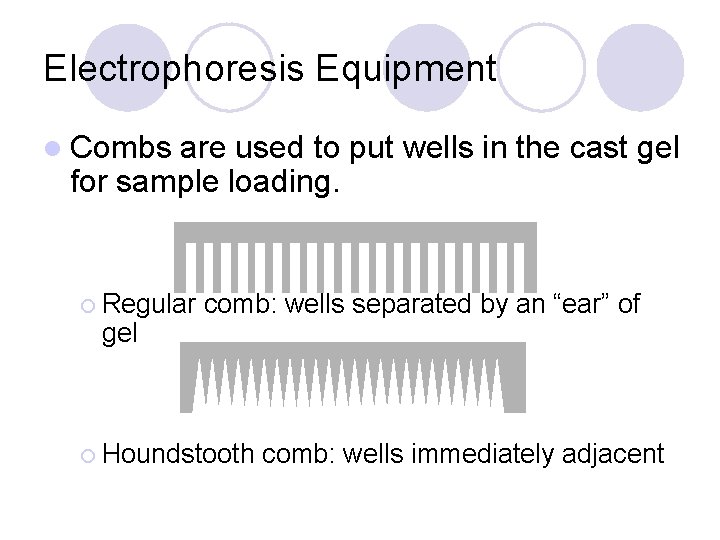 Electrophoresis Equipment

Combs are used to put wells in the cast gel for sample loading.

Regular comb: wells separated by an “ear” of gel

Houndstooth comb: wells immediately adjacent